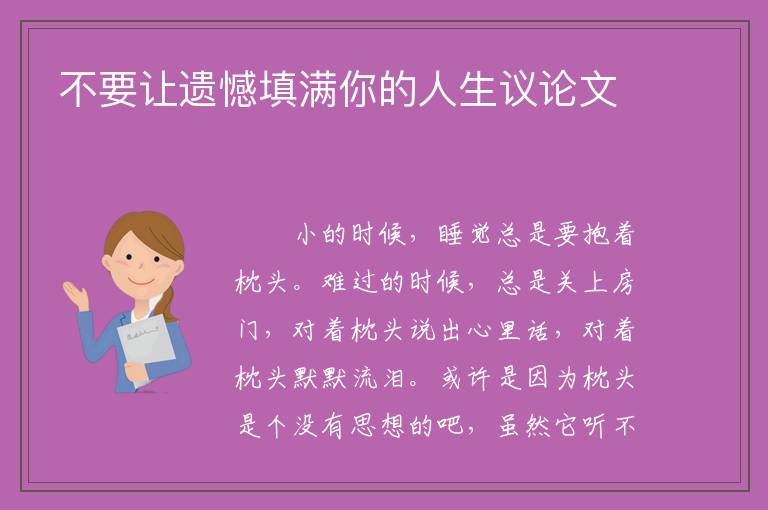 不要让遗憾填满你的人生议论文

小的时候，睡觉总是要抱着枕头。难过的时候，总是关上房门，对着枕头说出心里话，对着枕头默默流泪。或许是因为枕头是个没有思想的吧，虽然它听不